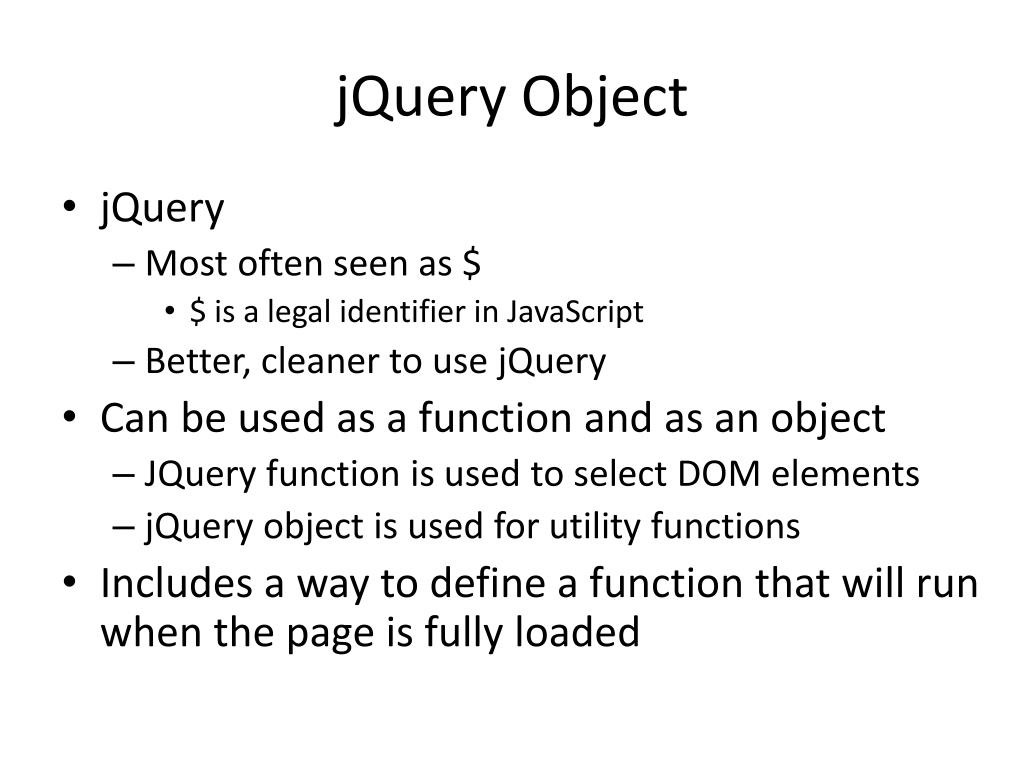 jQuery Object

• jQuery
– Most often seen as \$
• \$ is a legal identifier in JavaScript
– Better, cleaner to use jQuery
• Can be used as a function and as an object
– JQuery function is used to select DOM elements
– jQuery object is used for utility functions
• Includes a way to define a function that will run when the page is fully loaded